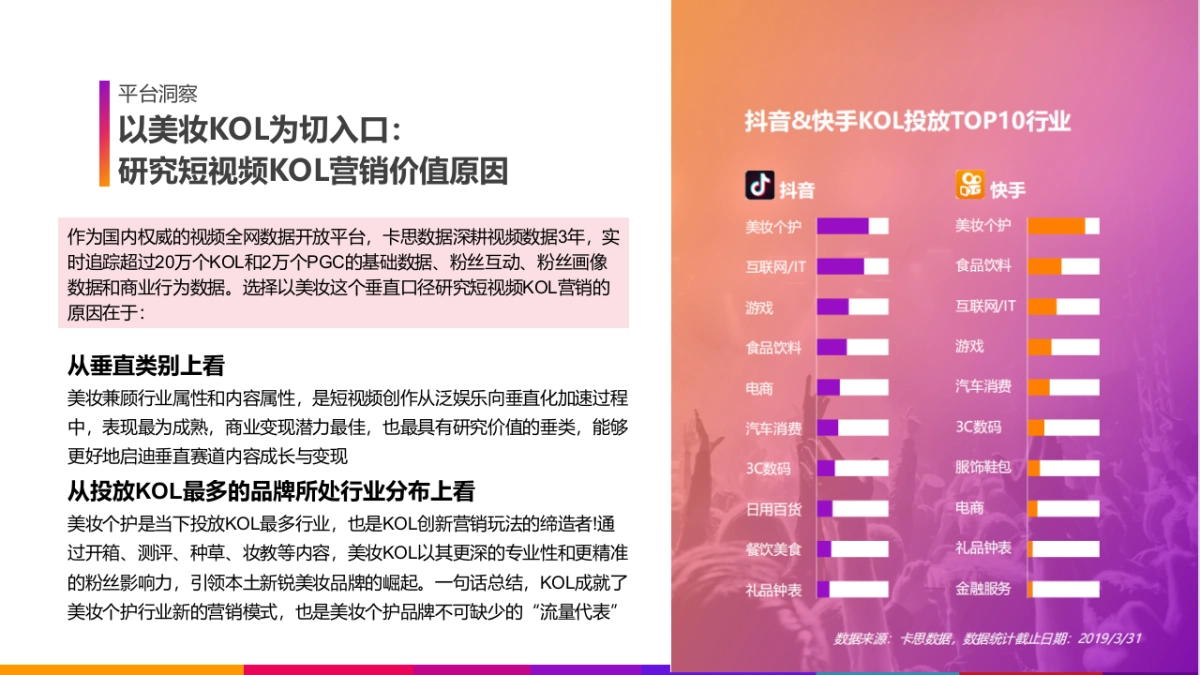 平台洞察
以美妆KOL为切入口：
研究短视频KOL营销价值原因

作为国内权威的视频全网数据开放平台，卡思数据深耕视频数据3年，实时追踪超过20万个KOL和2万个PGC的基础数据、粉丝互动、粉丝画像数据和商业行为数据。选择以美妆这个垂直口径研究短视频KOL营销的原因在于：

从垂直类别上看
美妆兼顾行业属性和内容属性，是短视频创作从泛娱乐向垂直化加速过程中，表现最为成熟，商业变现潜力最佳，也最具有研究价值的垂类，能够更好地启迪垂直赛道内容成长与变现

从投放KOL最多的品牌所处行业分布上看
美妆个护是当下投放KOL最多行业，也是KOL创新营销玩法的缔造者!通过开箱、测评、种草、妆教等内容，美妆KOL以其更深的专业性和更精准的粉丝影响力，引领本土新锐美妆品牌的崛起。一句话总结，KOL成就了美妆个护行业新的营销模式，也是美妆个护品牌不可缺少的“流量代表”

抖音&快手KOL投放TOP10行业

抖音
美妆个护
互联网/IT
游戏
食品饮料
电商
汽车消费
3C数码
日用百货
餐饮美食
礼品钟表

快手
美妆个护
食品饮料
互联网/IT
游戏
汽车消费
3C数码
服饰鞋包
电商
礼品钟表
金融服务

数据来源：卡思数据，数据统计截止日期：2019/3/31